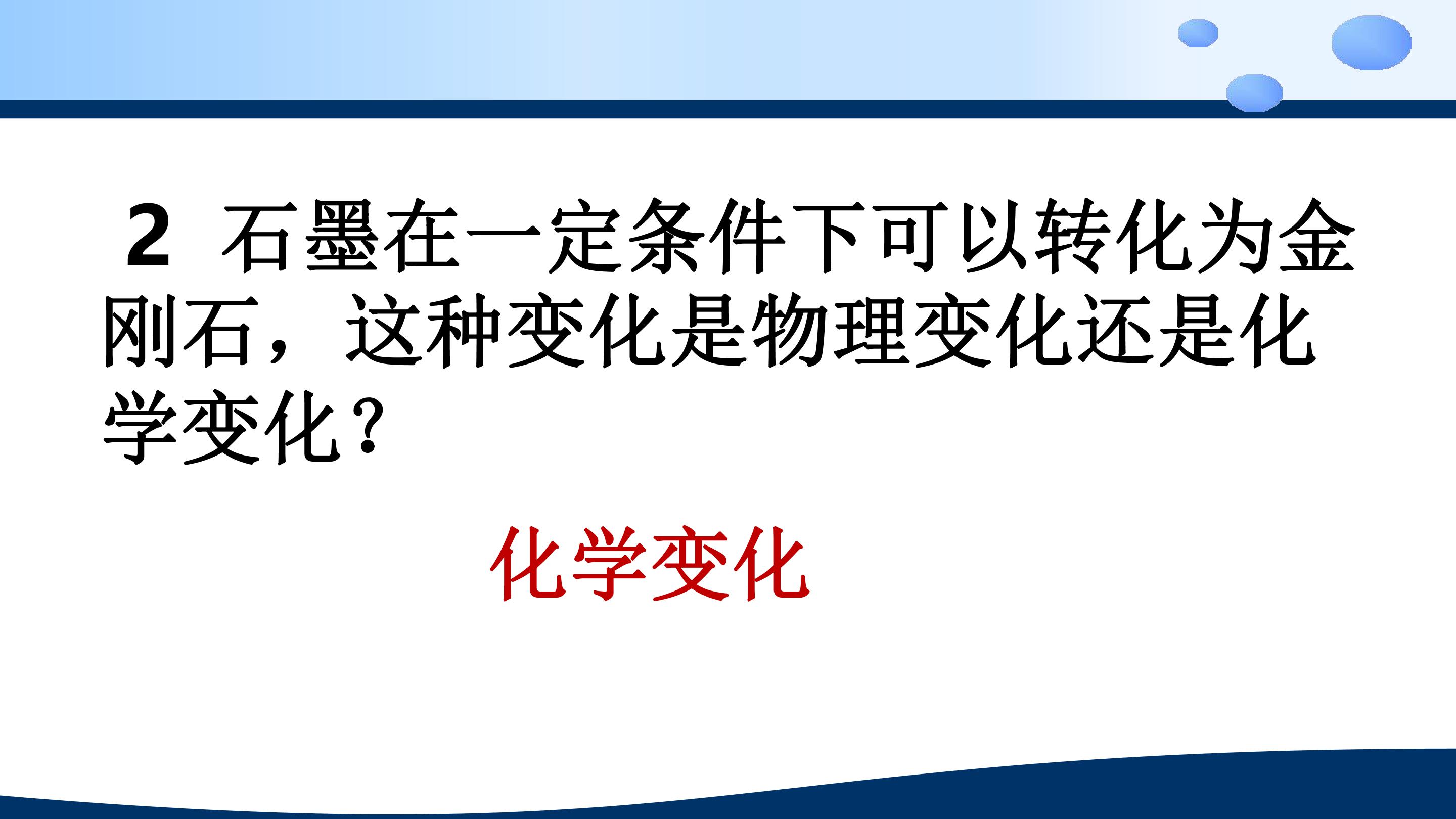 2 石墨在一定条件下可以转化为金刚石，这种变化是物理变化还是化学变化？

化学变化